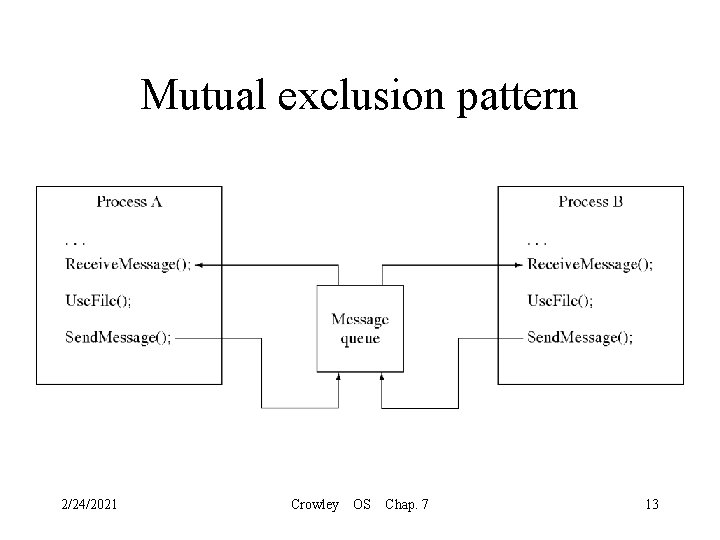 Mutual exclusion pattern

Process A

. . .

ReceiveMessage();

UseFile();

SendMessage();

Message queue

Process B

. . .

ReceiveMessage();

UseFile();

SendMessage();

2/24/2021

Crowley OS Chap. 7

13